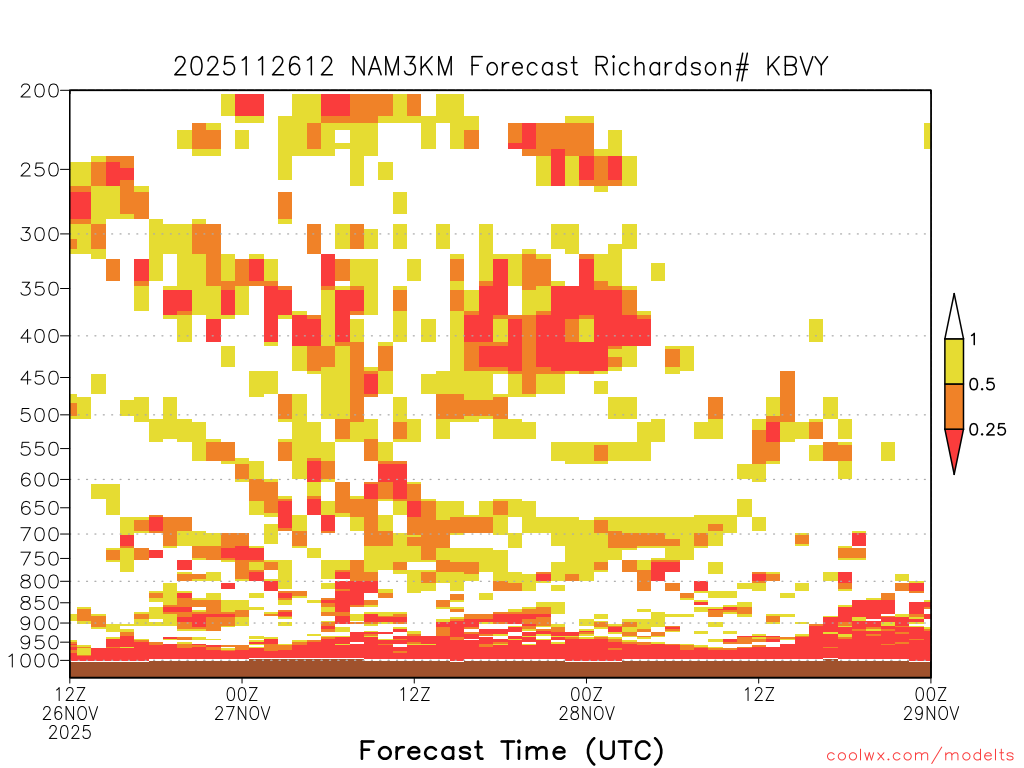 2025112612 NAM3KM Forecast Richardson# KBVY

200
250
300
350
400
450
500
550
600
650
700
750
800
850
900
950
1000

1
0.5
0.25

12Z
26NOV
2025
00Z
27NOV
12Z
00Z
28NOV
12Z
00Z
29NOV

Forecast Time (UTC)

coolwx.com/modelts